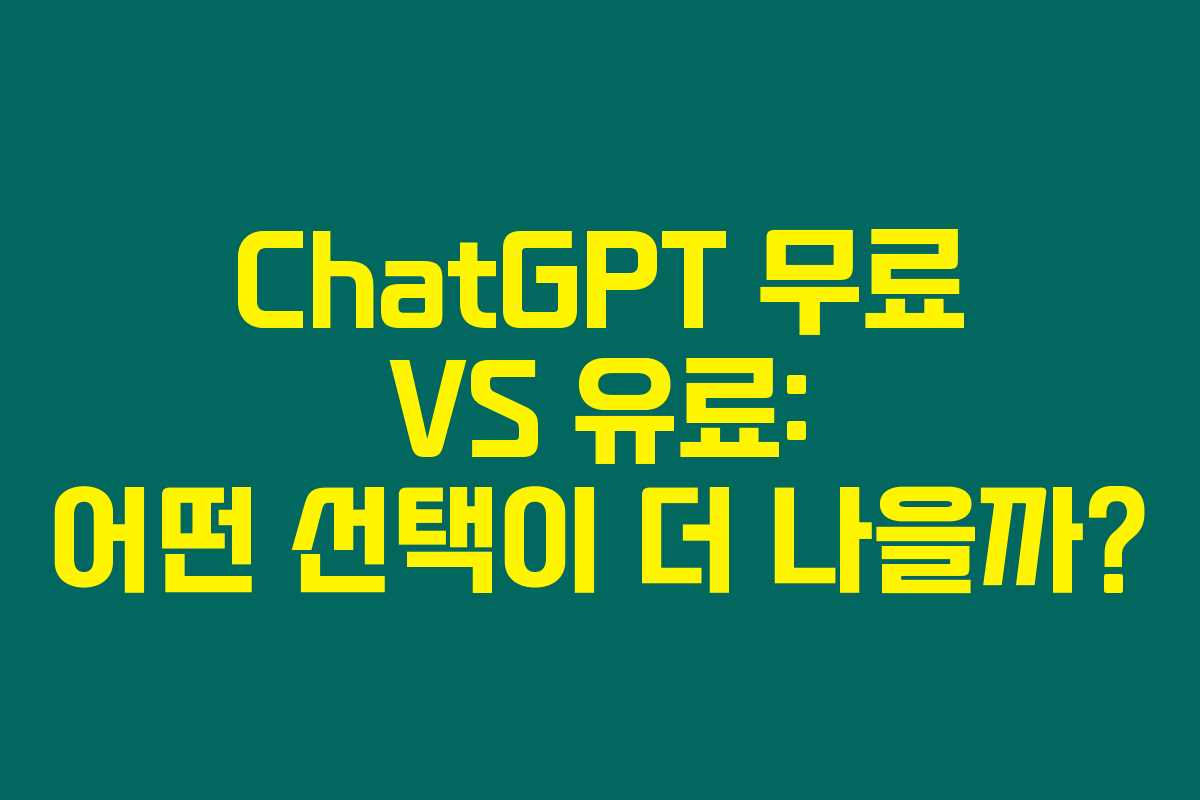 ChatGPT 무료 VS 유료: 어떤 선택이 더 나을까?